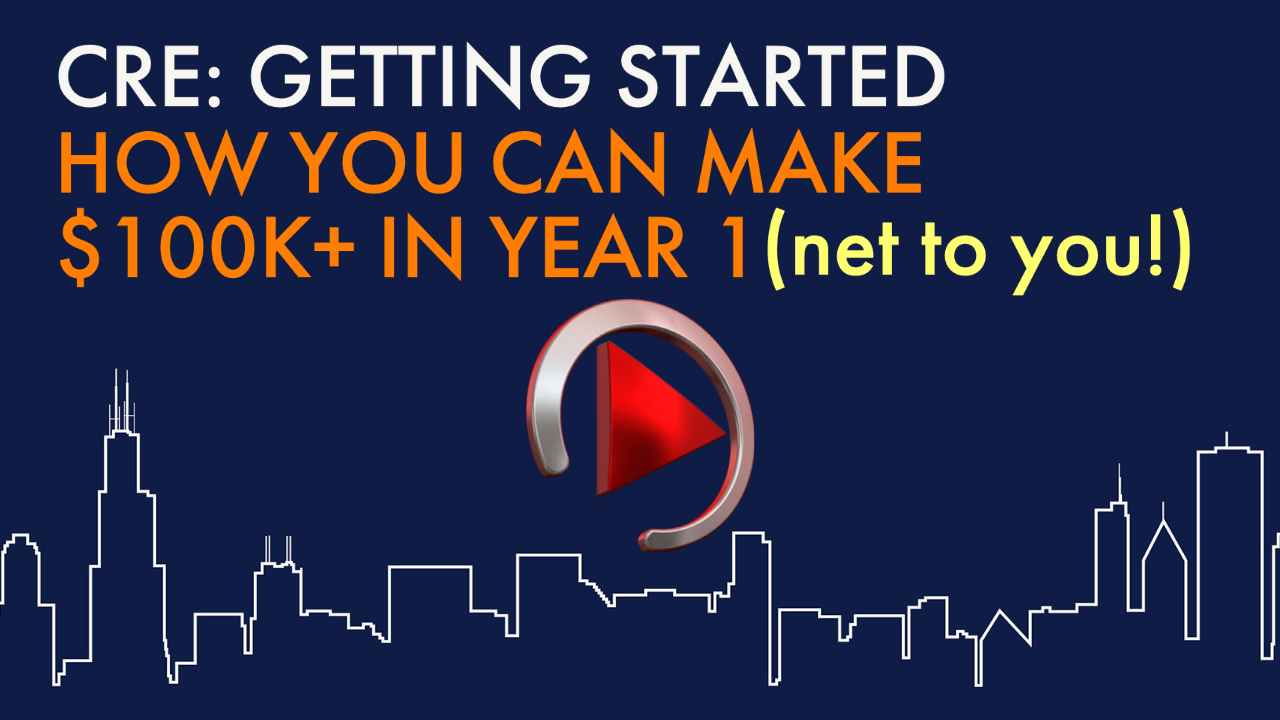 CRE: GETTING STARTED
HOW YOU CAN MAKE
\$100K+ IN YEAR 1 (net to you!)